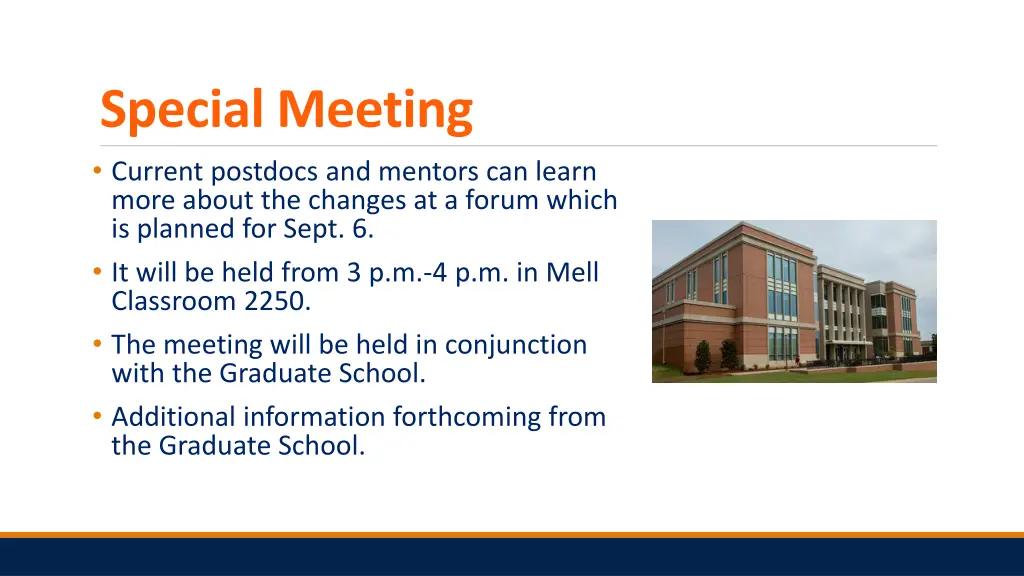 Special Meeting

• Current postdocs and mentors can learn more about the changes at a forum which is planned for Sept. 6.
• It will be held from 3 p.m.-4 p.m. in Mell Classroom 2250.
• The meeting will be held in conjunction with the Graduate School.
• Additional information forthcoming from the Graduate School.